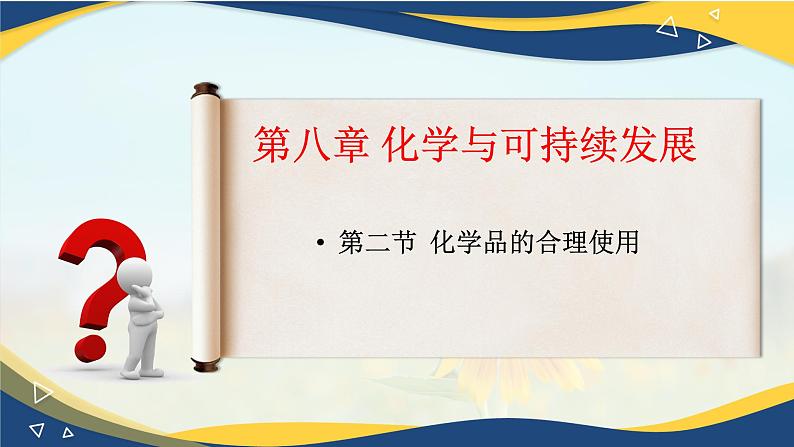 第八章 化学与可持续发展

• 第二节 化学品的合理使用